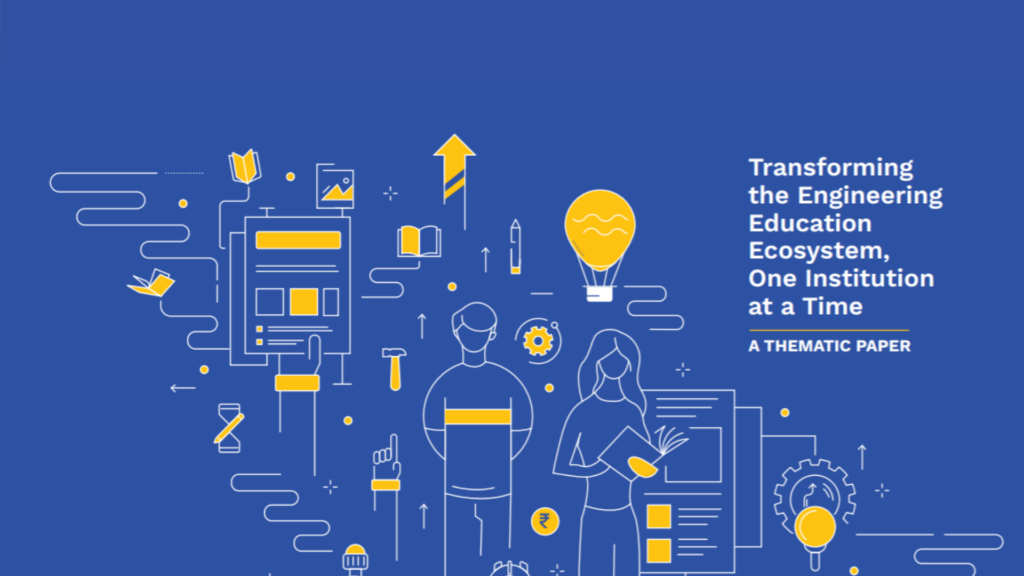 Transforming the Engineering Education Ecosystem, One Institution at a Time

A THEMATIC PAPER